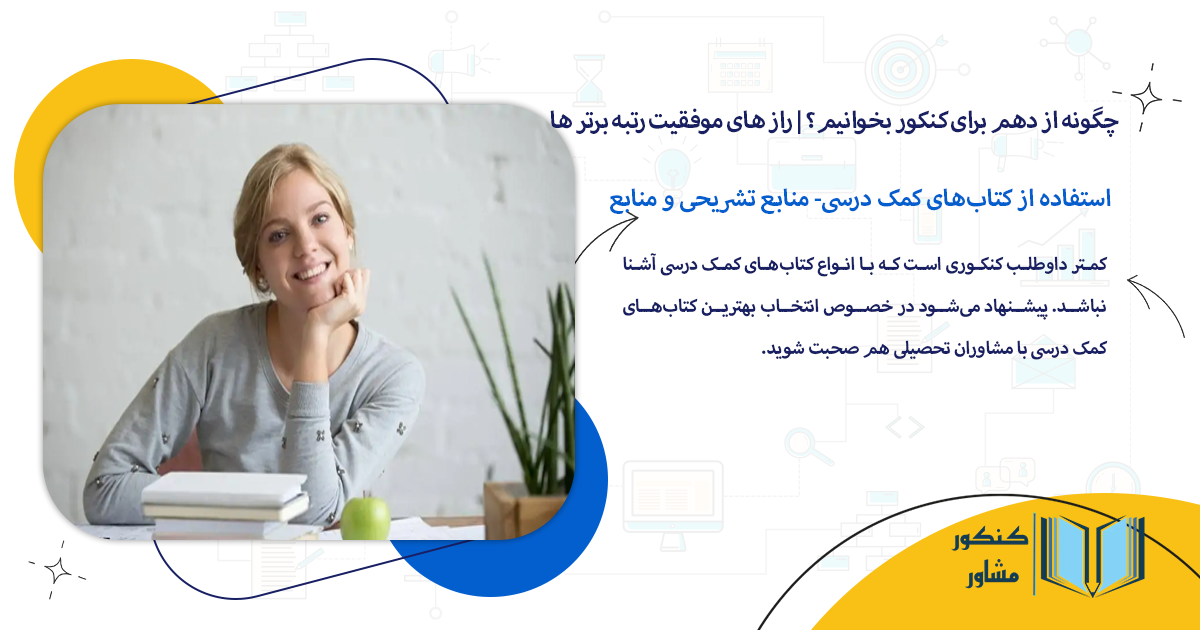 چگونه از دهم برای کنکور بخوانیم ؟ | راز های موفقیت رتبه برتر ها

استفاده از کتاب‌های کمک درسی- منابع تشریحی و منابع

کمتر داوطلب کنکوری است که با انواع کتاب‌های کمک درسی آشنا نباشد. پیشنهاد می‌شود در خصوص انتخاب بهترین کتاب‌های کمک درسی با مشاوران تحصیلی هم صحبت شوید.

کنکور
مشاور